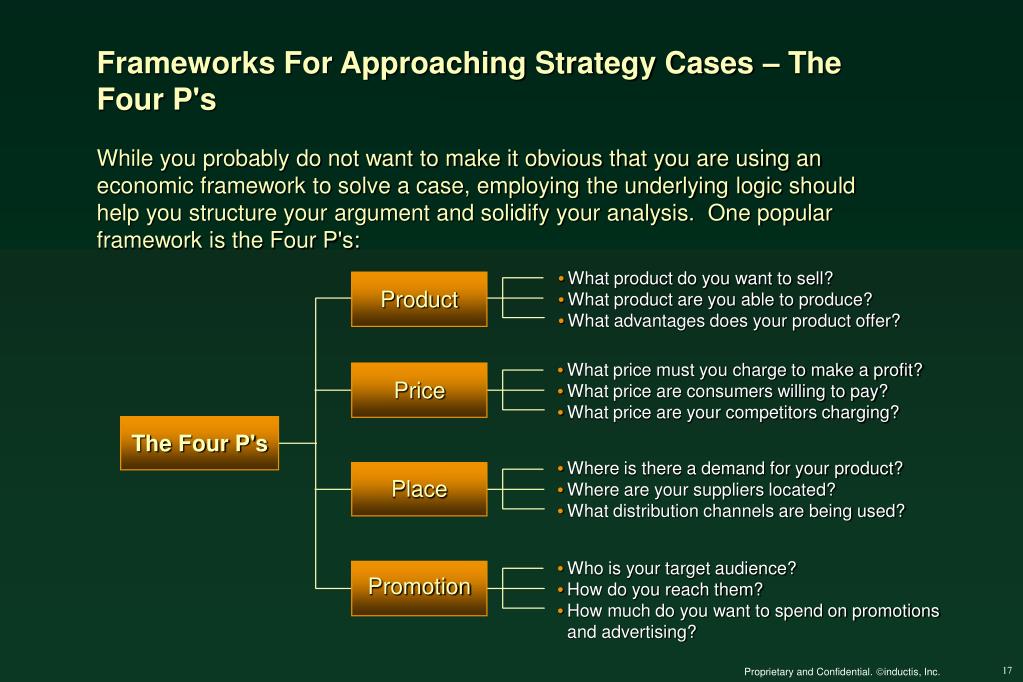 Frameworks For Approaching Strategy Cases – The Four P's

While you probably do not want to make it obvious that you are using an economic framework to solve a case, employing the underlying logic should help you structure your argument and solidify your analysis. One popular framework is the Four P's:

The Four P's

Product
• What product do you want to sell?
• What product are you able to produce?
• What advantages does your product offer?

Price
• What price must you charge to make a profit?
• What price are consumers willing to pay?
• What price are your competitors charging?

Place
• Where is there a demand for your product?
• Where are your suppliers located?
• What distribution channels are being used?

Promotion
• Who is your target audience?
• How do you reach them?
• How much do you want to spend on promotions and advertising?

Proprietary and Confidential. ©inductis, Inc.

17